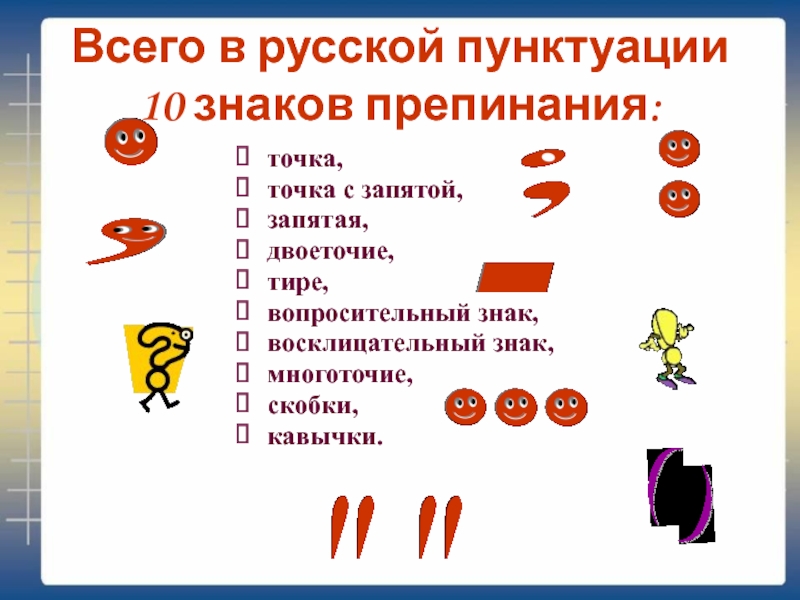 Всего в русской пунктуации 10 знаков препинания:

 точка,
 точка с запятой,
 запятая,
 двоеточие,
 тире,
 вопросительный знак,
 восклицательный знак,
 многоточие,
 скобки,
 кавычки.